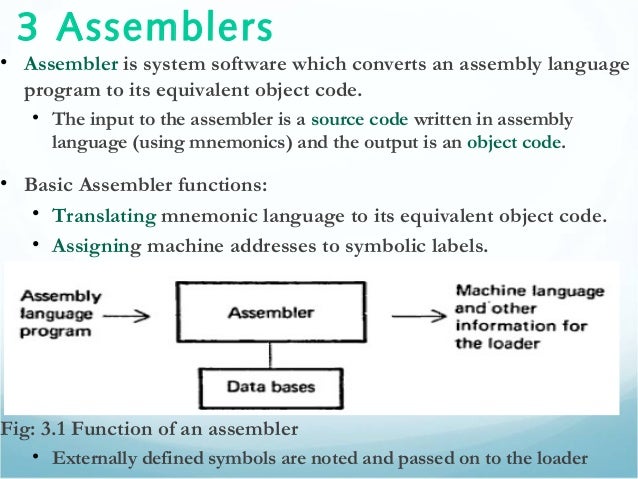 3 Assemblers

• Assembler is system software which converts an assembly language program to its equivalent object code.

• The input to the assembler is a source code written in assembly language (using mnemonics) and the output is an object code.

• Basic Assembler functions:

• Translating mnemonic language to its equivalent object code.

• Assigning machine addresses to symbolic labels.

Assembly language program

Assembler

Machine language and other information for the loader

Data bases

Fig: 3.1 Function of an assembler

• Externally defined symbols are noted and passed on to the loader